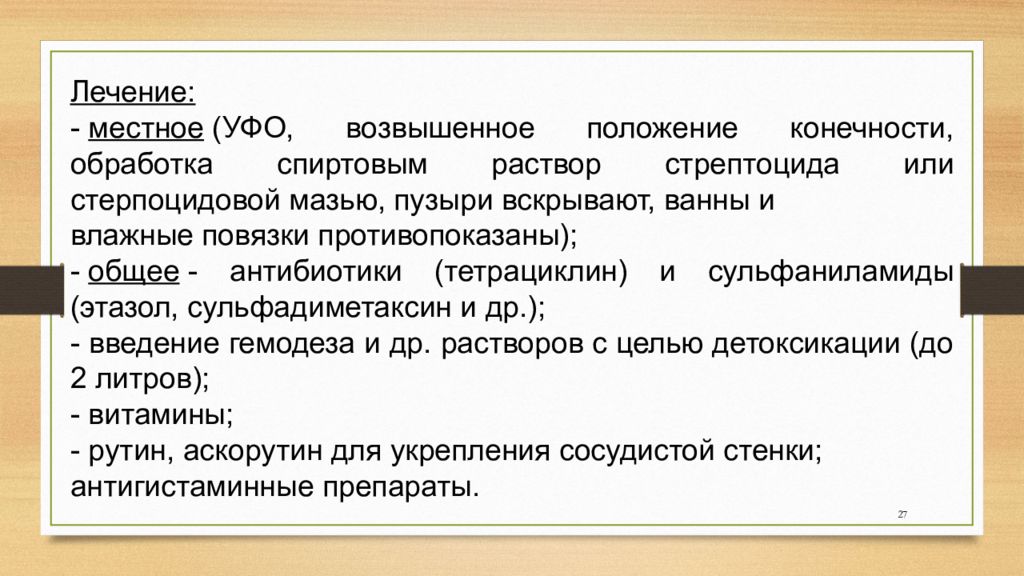 Лечение:
- местное (УФО, возвышенное положение конечности, обработка спиртовым раствор стрептоцида или стерпоцидовой мазью, пузыри вскрывают, ванны и влажные повязки противопоказаны);
- общее - антибиотики (тетрациклин) и сульфаниламиды (этазол, сульфадиметаксин и др.);
- введение гемодеза и др. растворов с целью детоксикации (до 2 литров);
- витамины;
- рутин, аскорутин для укрепления сосудистой стенки; антигистаминные препараты.

27